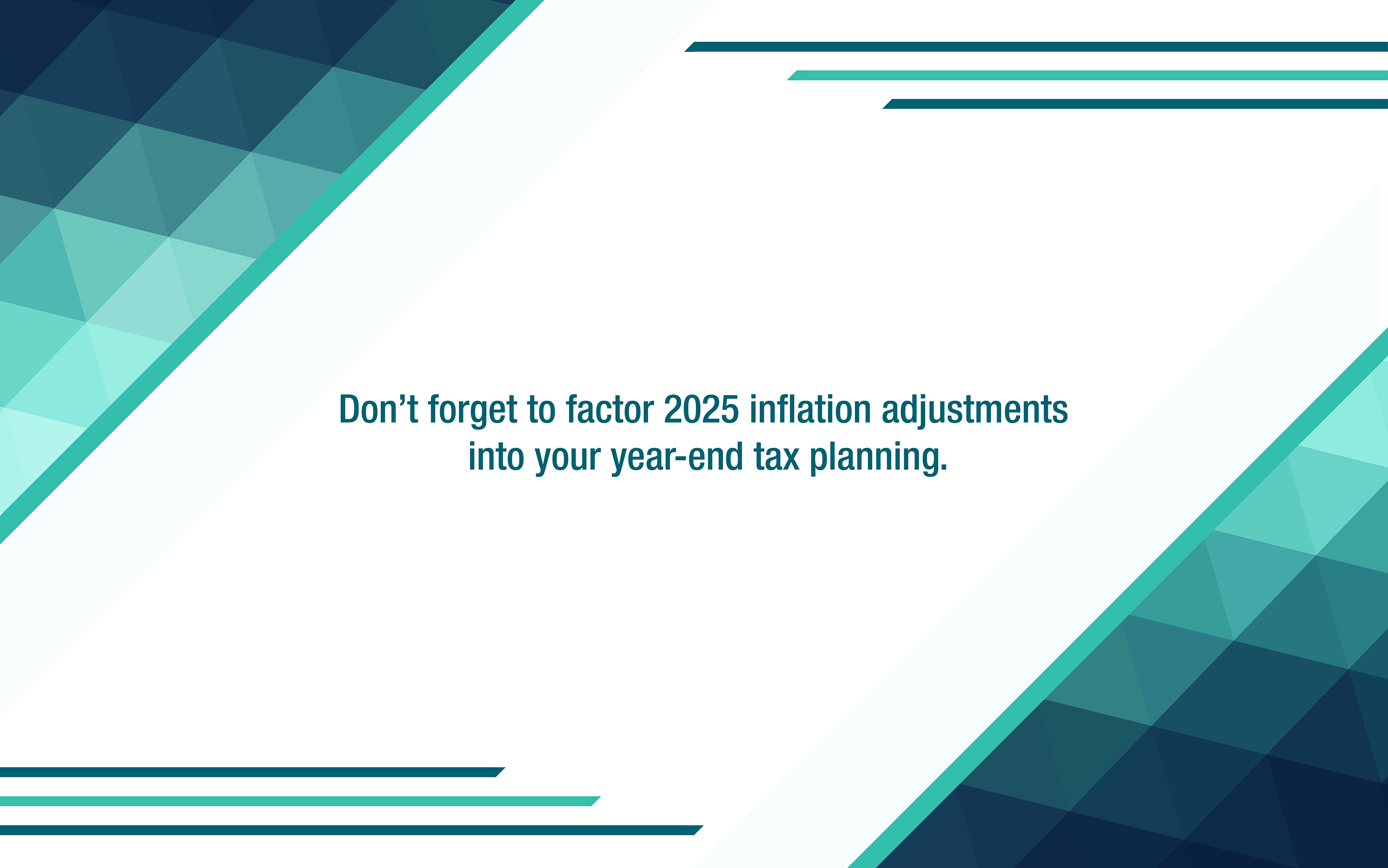 Don’t forget to factor 2025 inflation adjustments into your year-end tax planning.